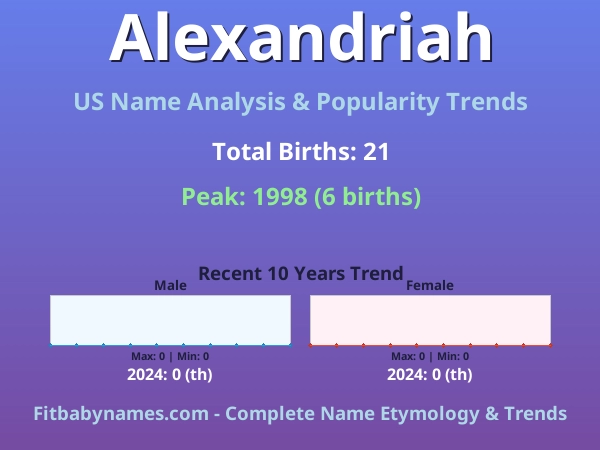 Alexandriah

US Name Analysis & Popularity Trends

Total Births: 21

Peak: 1998 (6 births)

Recent 10 Years Trend

Male

Max: 0 | Min: 0

2024: 0 (th)

Female

Max: 0 | Min: 0

2024: 0 (th)

Fitbabynames.com - Complete Name Etymology & Trends